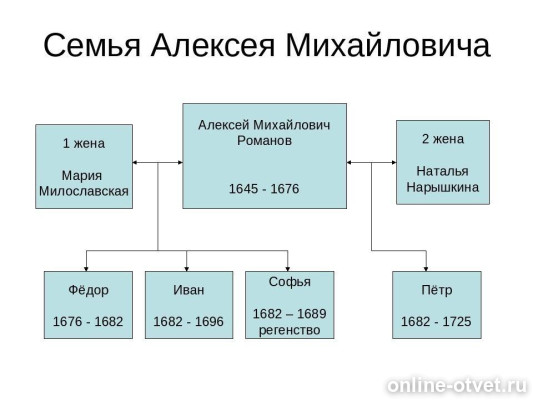 Семья Алексея Михайловича

1 жена

Мария Милославская

Алексей Михайлович Романов

1645 - 1676

2 жена

Наталья Нарышкина

Фёдор

1676 - 1682

Иван

1682 - 1696

Софья

1682 – 1689 регенство

Пётр

1682 - 1725

online-otvet.ru